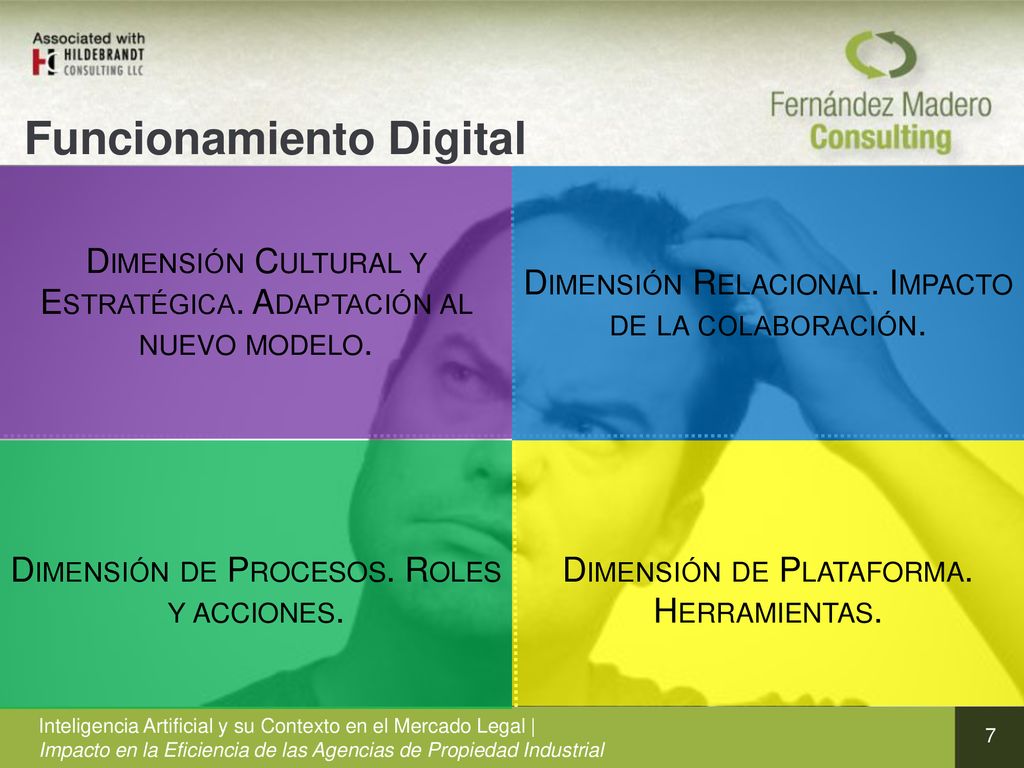 Associated with
HILDEBRANDT
CONSULTING LLC

Fernández Madero
Consulting

Funcionamiento Digital

DIMENSIÓN CULTURAL Y ESTRATÉGICA. ADAPTACIÓN AL NUEVO MODELO.

DIMENSIÓN RELACIONAL. IMPACTO DE LA COLABORACIÓN.

DIMENSIÓN DE PROCESOS. ROLES Y ACCIONES.

DIMENSIÓN DE PLATAFORMA. HERRAMIENTAS.

Inteligencia Artificial y su Contexto en el Mercado Legal |
Impacto en la Eficiencia de las Agencias de Propiedad Industrial

7